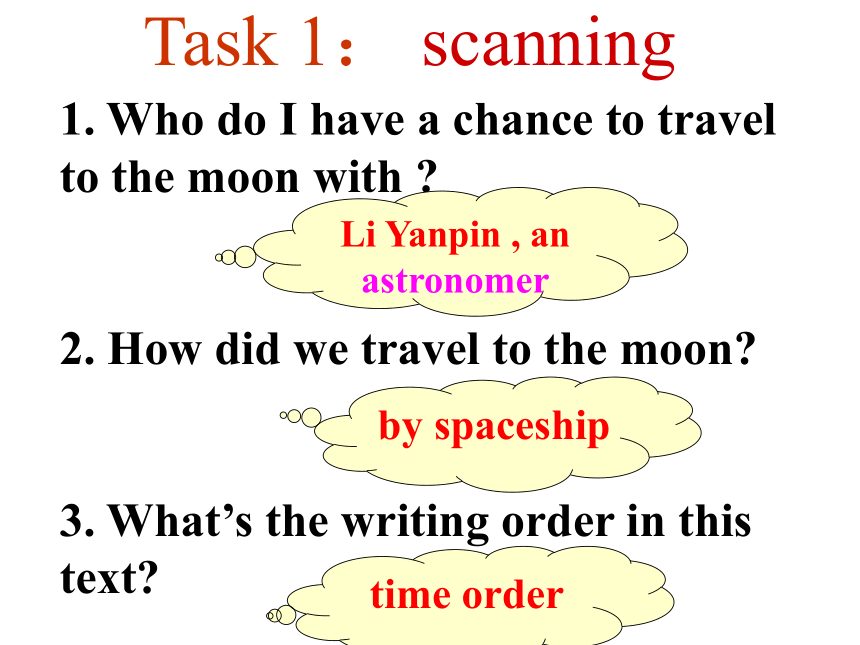 Task 1： scanning

1. Who do I have a chance to travel to the moon with ?

Li Yanpin , an astronomer

2. How did we travel to the moon?

by spaceship

3. What’s the writing order in this text?

time order